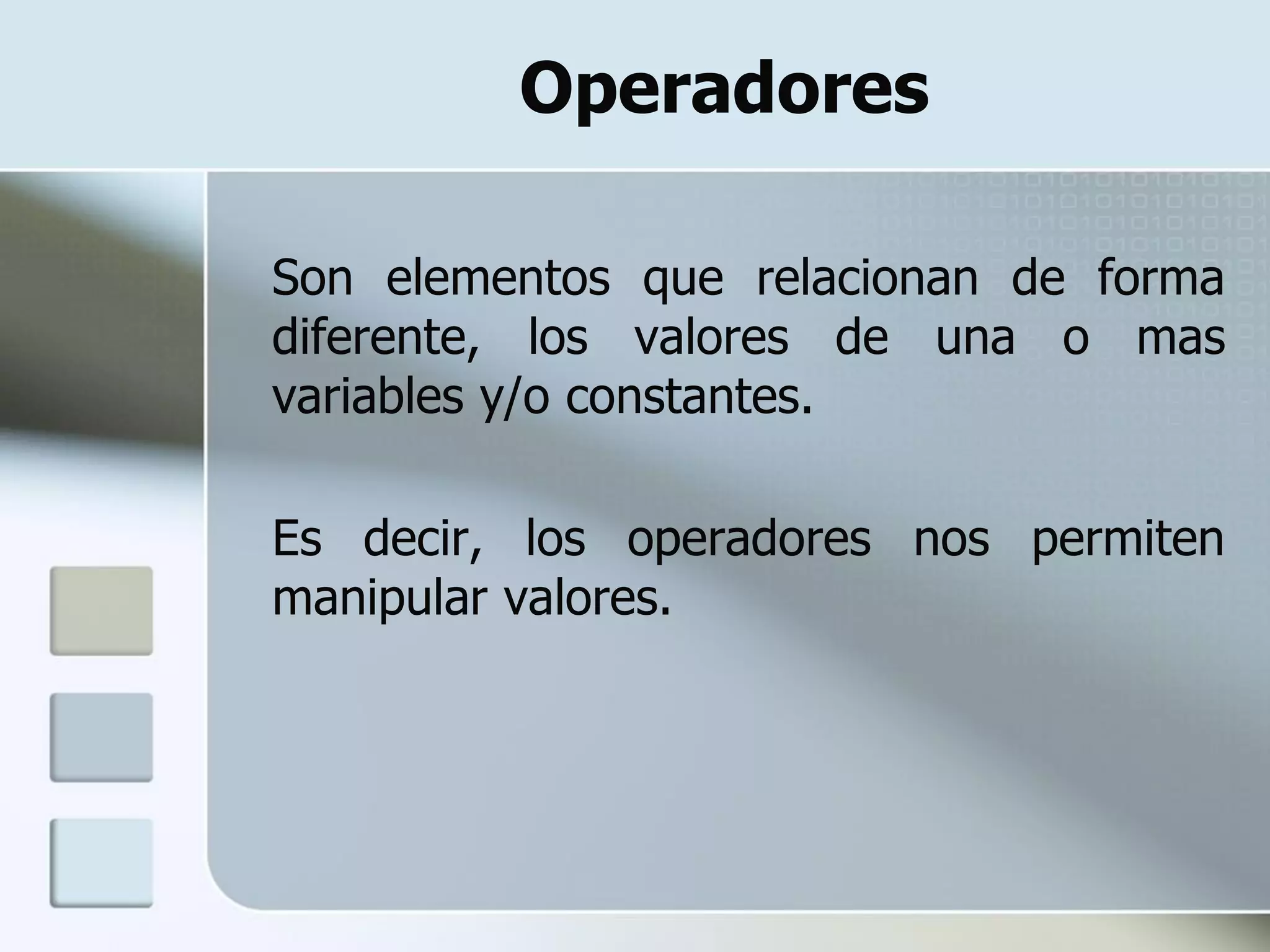 Operadores

Son elementos que relacionan de forma diferente, los valores de una o mas variables y/o constantes.

Es decir, los operadores nos permiten manipular valores.